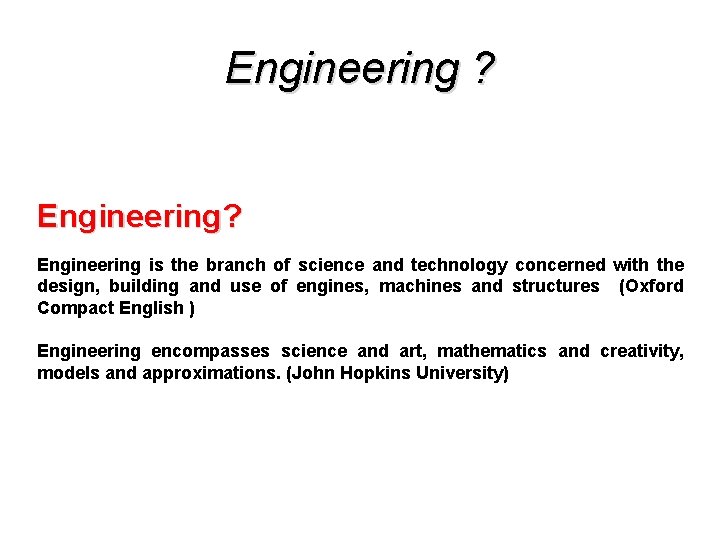 Engineering ?

Engineering?

Engineering is the branch of science and technology concerned with the design, building and use of engines, machines and structures (Oxford Compact English )

Engineering encompasses science and art, mathematics and creativity, models and approximations. (John Hopkins University)